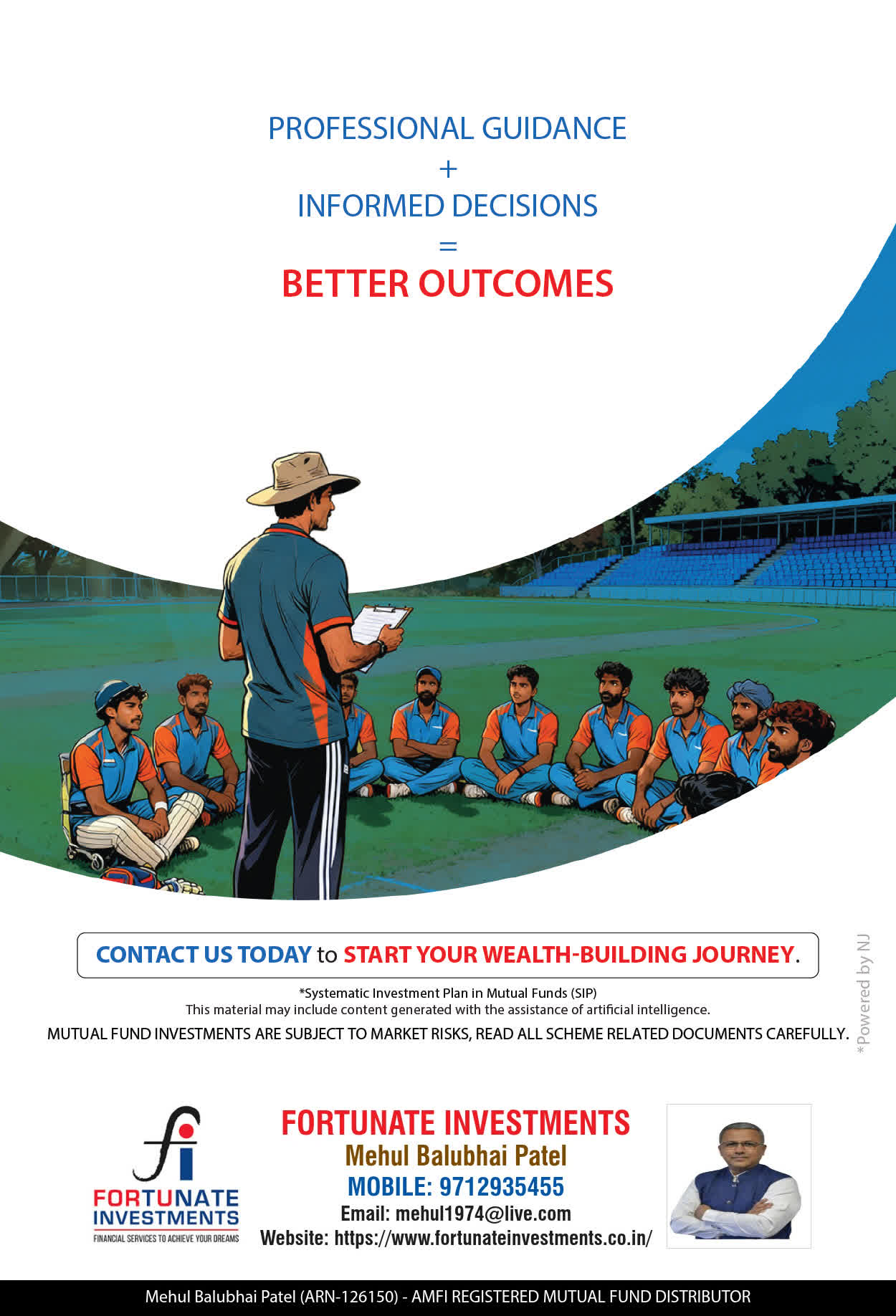 PROFESSIONAL GUIDANCE
+
INFORMED DECISIONS
=
BETTER OUTCOMES

CONTACT US TODAY to START YOUR WEALTH-BUILDING JOURNEY.

*Systematic Investment Plan in Mutual Funds (SIP)
This material may include content generated with the assistance of artificial intelligence.
MUTUAL FUND INVESTMENTS ARE SUBJECT TO MARKET RISKS, READ ALL SCHEME RELATED DOCUMENTS CAREFULLY.

*Powered by NJ

fi
FORTUNATE INVESTMENTS
FINANCIAL SERVICES TO ACHIEVE YOUR DREAMS

FORTUNATE INVESTMENTS
Mehul Balubhai Patel
MOBILE: 9712935455
Email: mehul1974@live.com
Website: https://www.fortunateinvestments.co.in/

Mehul Balubhai Patel (ARN-126150) - AMFI REGISTERED MUTUAL FUND DISTRIBUTOR